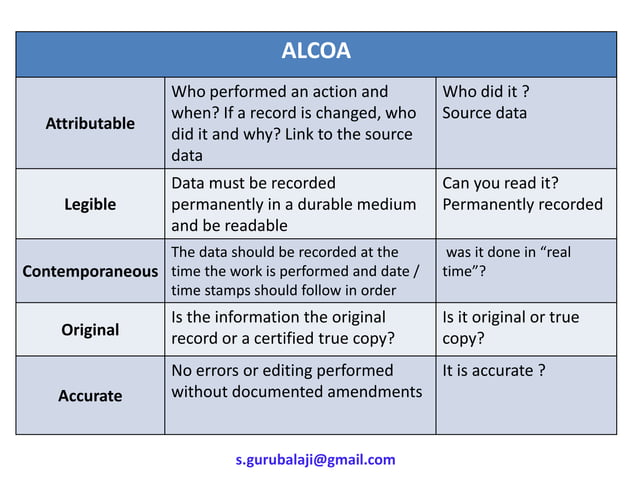 | ALCOA | | |
|---|---|---|
| Attributable | Who performed an action and when? If a record is changed, who did it and why? Link to the source data | Who did it ? Source data |
| Legible | Data must be recorded permanently in a durable medium and be readable | Can you read it? Permanently recorded |
| Contemporaneous | The data should be recorded at the time the work is performed and date / time stamps should follow in order | was it done in “real time”? |
| Original | Is the information the original record or a certified true copy? | Is it original or true copy? |
| Accurate | No errors or editing performed without documented amendments | It is accurate ? |

s.gurubalaji@gmail.com